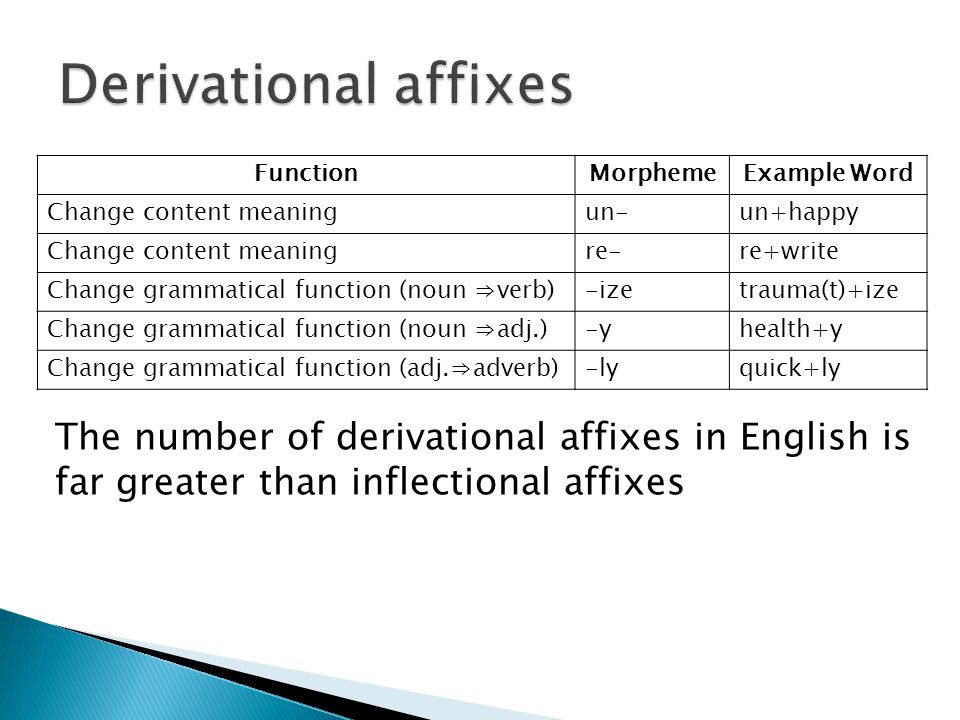 Derivational affixes

| Function | Morpheme | Example Word |
|---|---|---|
| Change content meaning | un- | un+happy |
| Change content meaning | re- | re+write |
| Change grammatical function (noun ⇒verb) | -ize | trauma(t)+ize |
| Change grammatical function (noun ⇒adj.) | -y | health+y |
| Change grammatical function (adj.⇒adverb) | -ly | quick+ly |

The number of derivational affixes in English is far greater than inflectional affixes